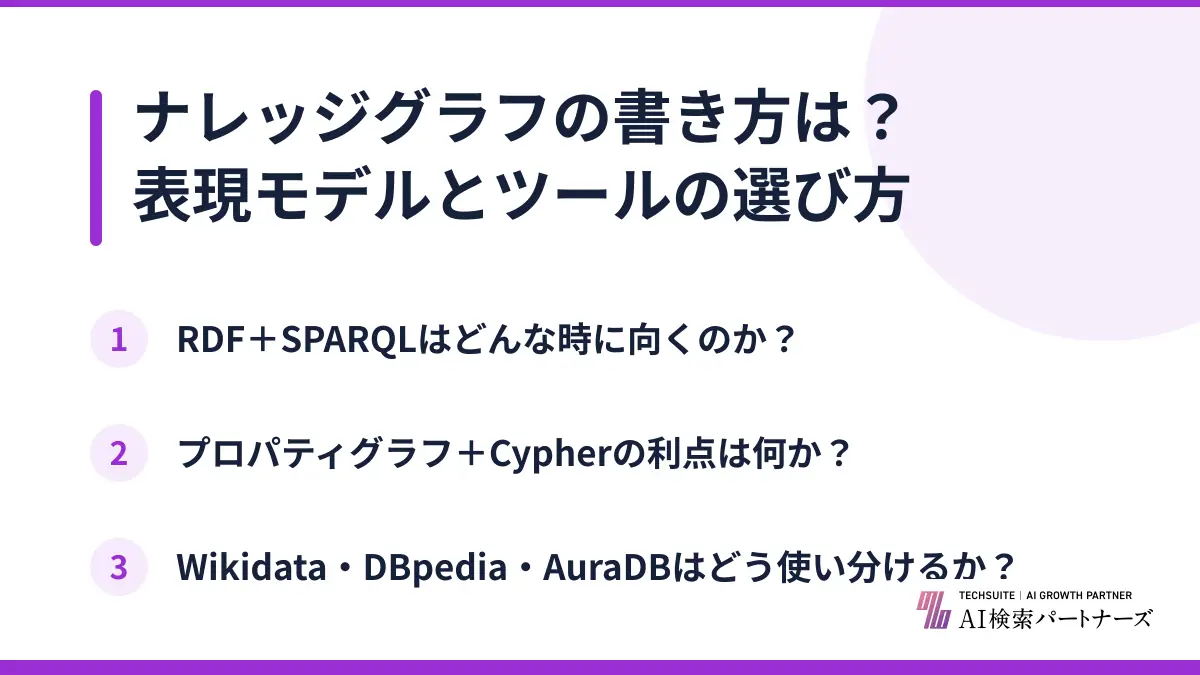 ナレッジグラフの書き方は？
表現モデルとツールの選び方

1 RDF＋SPARQLはどんな時に向くのか？

2 プロパティグラフ＋Cypherの利点は何か？

3 Wikidata・DBpedia・AuraDBはどう使い分けるか？

TECHSUITE | AI GROWTH PARTNER
AI検索パートナーズ